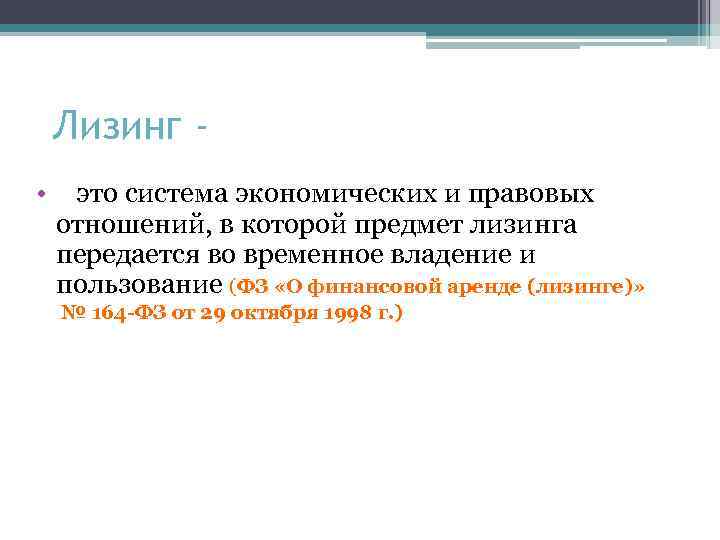 Лизинг -

• это система экономических и правовых отношений, в которой предмет лизинга передается во временное владение и пользование (ФЗ «О финансовой аренде (лизинге)» № 164-ФЗ от 29 октября 1998 г.)